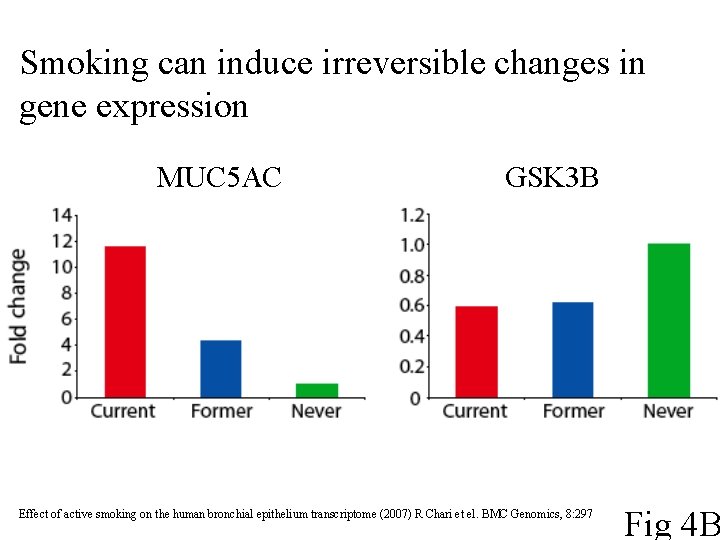 Smoking can induce irreversible changes in gene expression

MUC5AC

Fold change

14
12
10
8
6
4
2
0

Current
Former
Never

GSK3B

1.2
1.0
0.8
0.6
0.4
0.2
0

Current
Former
Never

Effect of active smoking on the human bronchial epithelium transcriptome (2007) R Chari et el. BMC Genomics, 8:297

Fig 4B